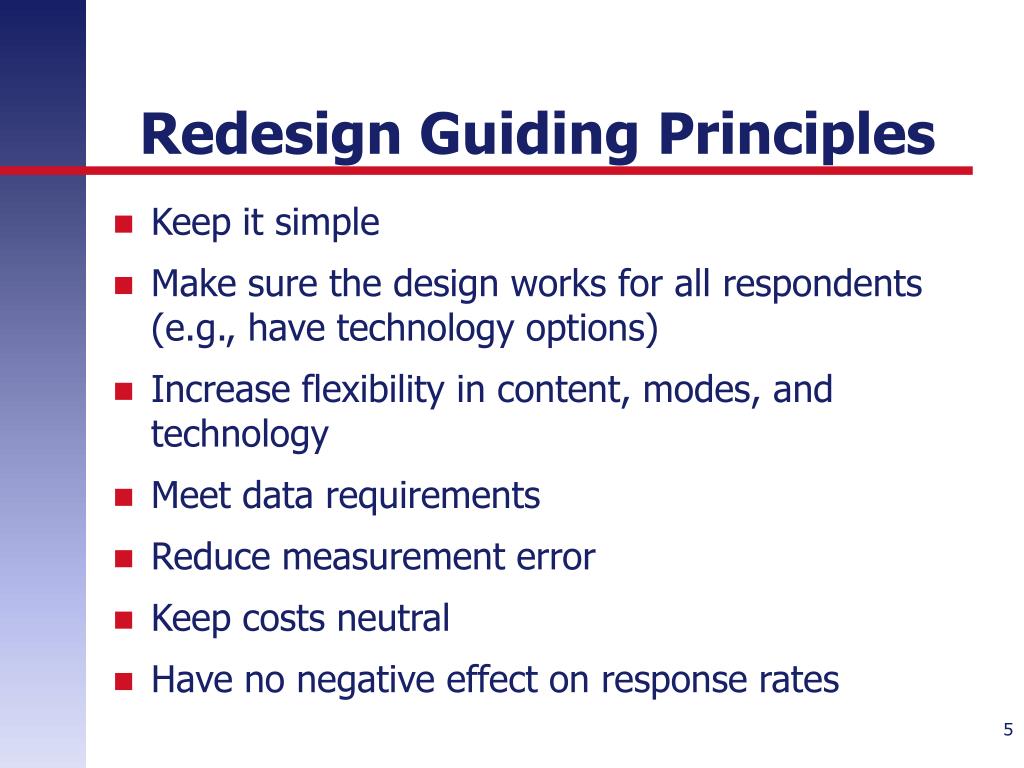 Redesign Guiding Principles

- Keep it simple
- Make sure the design works for all respondents (e.g., have technology options)
- Increase flexibility in content, modes, and technology
- Meet data requirements
- Reduce measurement error
- Keep costs neutral
- Have no negative effect on response rates

5